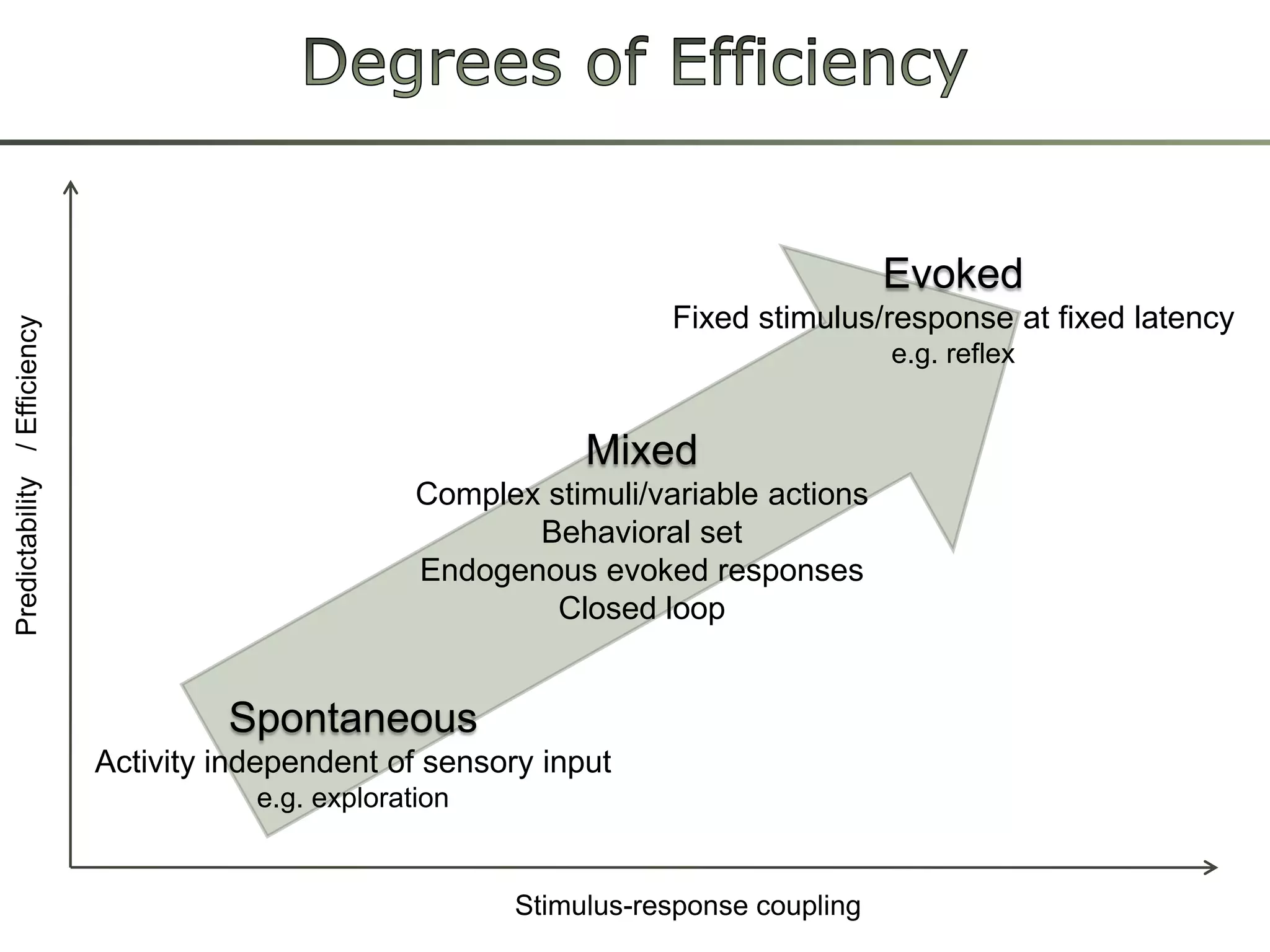 Degrees of Efficiency

Predictability / Efficiency

Evoked
Fixed stimulus/response at fixed latency
e.g. reflex

Mixed
Complex stimuli/variable actions
Behavioral set
Endogenous evoked responses
Closed loop

Spontaneous
Activity independent of sensory input
e.g. exploration

Stimulus-response coupling